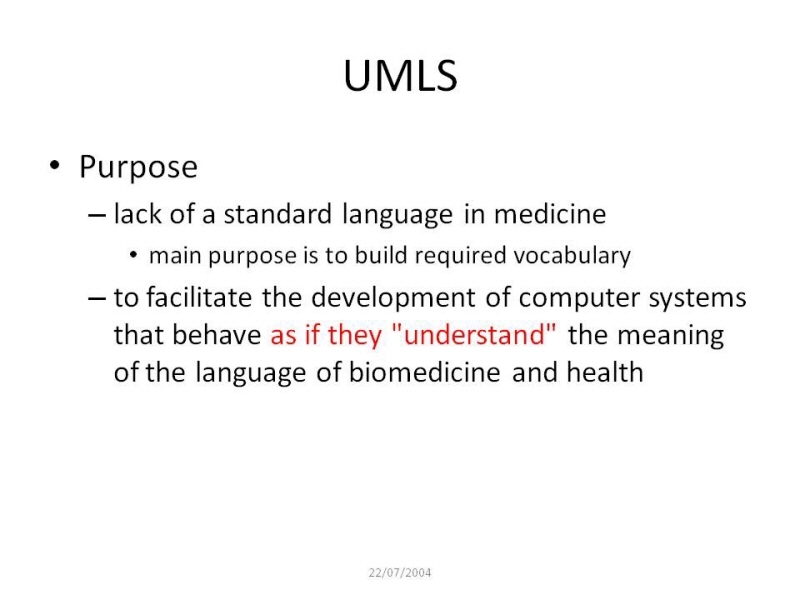 UMLS

• Purpose

– lack of a standard language in medicine

• main purpose is to build required vocabulary

– to facilitate the development of computer systems that behave as if they "understand" the meaning of the language of biomedicine and health

22/07/2004